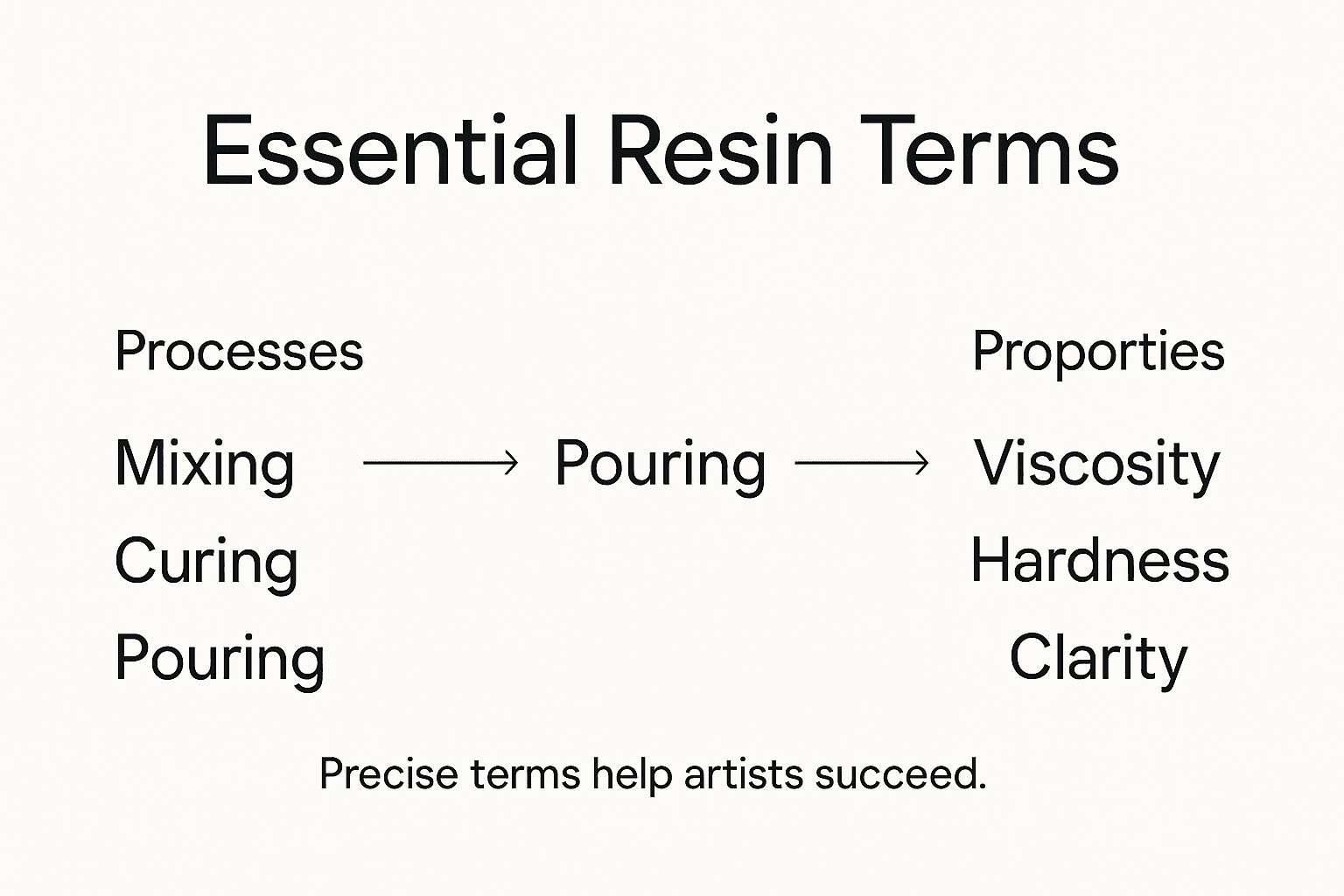 Essential Resin Terms

Processes

Mixing → Pouring → Viscosity

Curing

Pouring

Proporties

Hardness

Clarity

Precise terms help artists succeed.